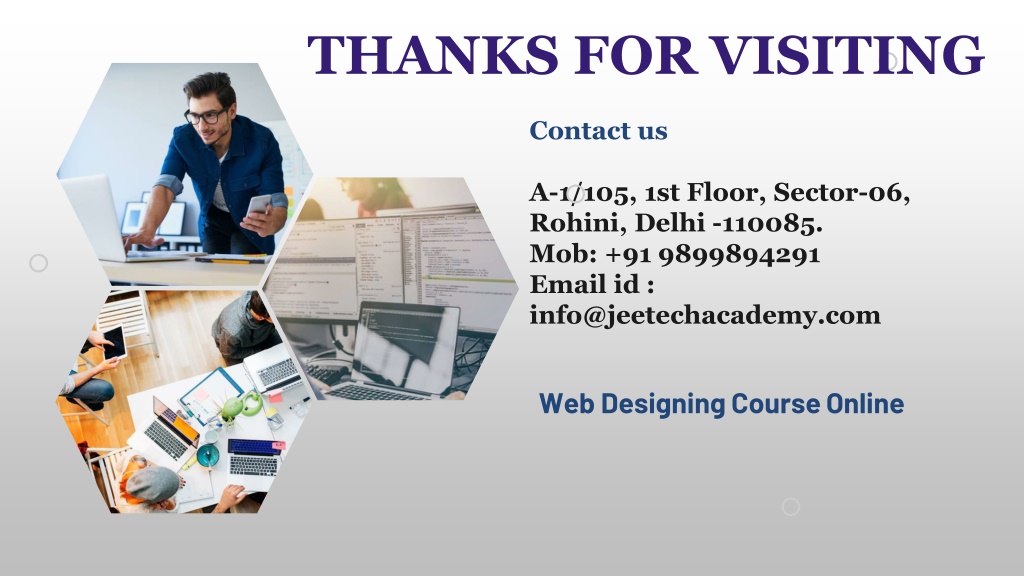 THANKS FOR VISITING

Contact us

A-1/105, 1st Floor, Sector-06, Rohini, Delhi -110085.
Mob: +91 9899894291
Email id :
info@jeetechacademy.com

Web Designing Course Online